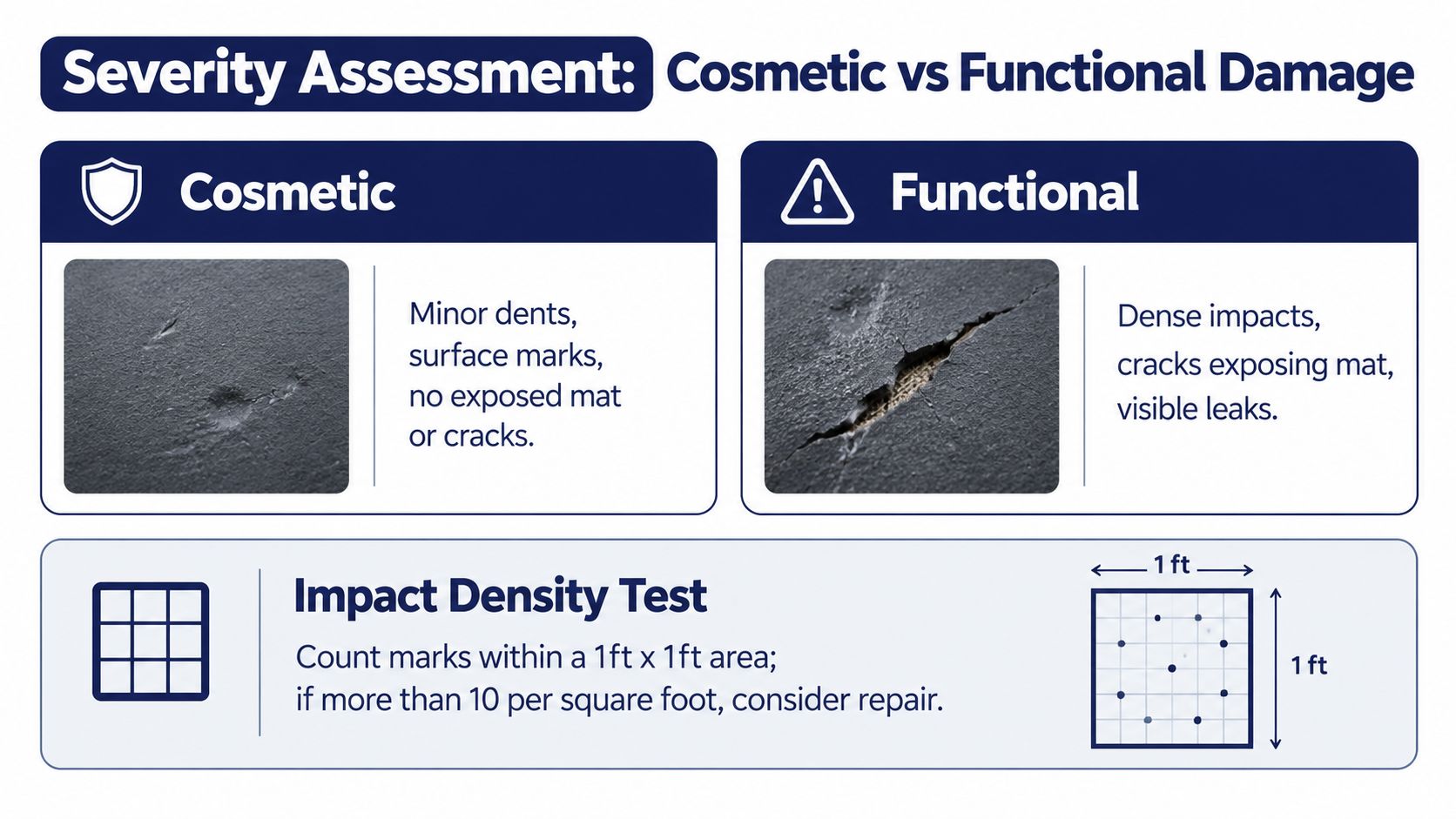 Severity Assessment: Cosmetic vs Functional Damage

Cosmetic

Minor dents, surface marks, no exposed mat or cracks.

Functional

Dense impacts, cracks exposing mat, visible leaks.

Impact Density Test

Count marks within a 1ft x 1ft area; if more than 10 per square foot, consider repair.

1 ft

1 ft